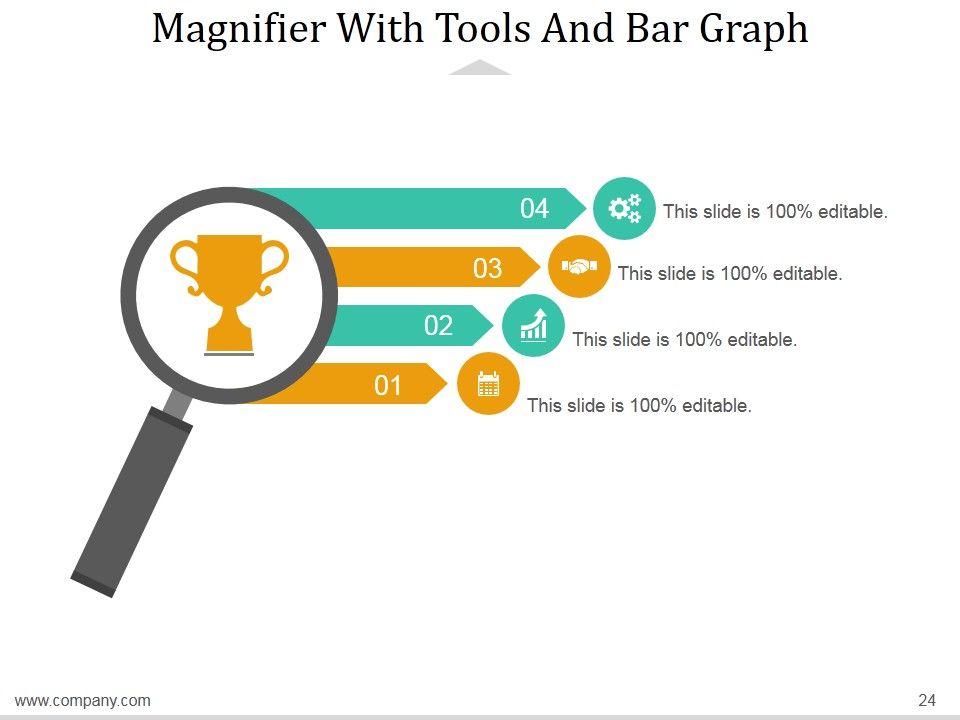 Magnifier With Tools And Bar Graph

04
This slide is 100% editable.

03
This slide is 100% editable.

02
This slide is 100% editable.

01
This slide is 100% editable.

www.company.com

24